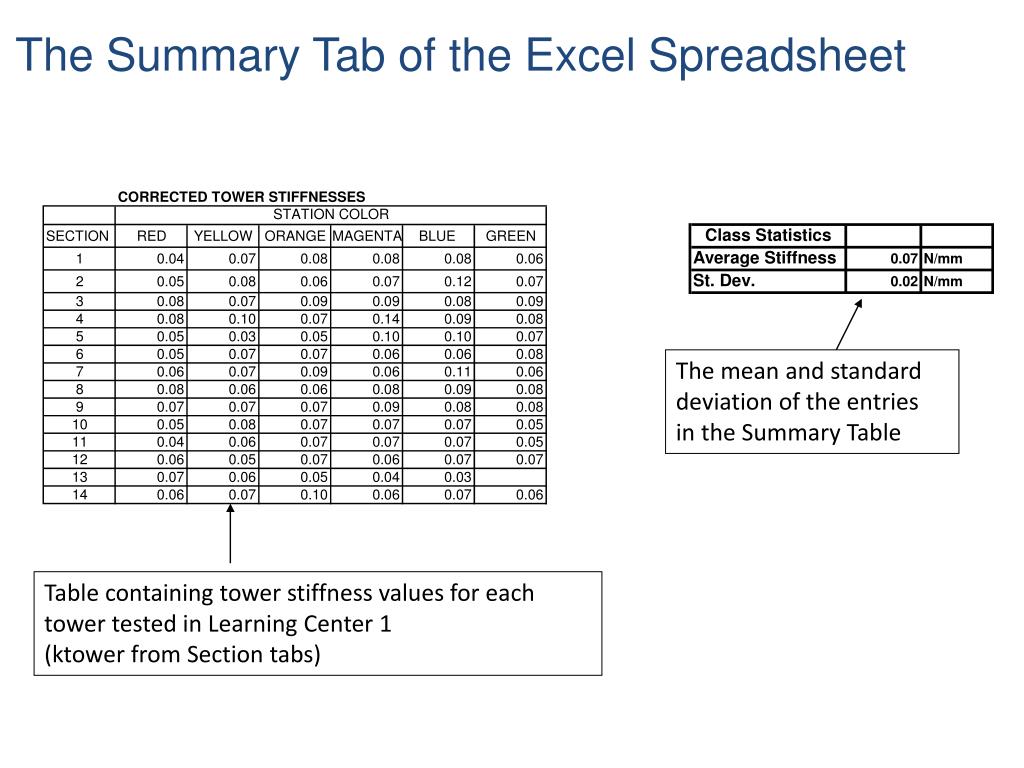 The Summary Tab of the Excel Spreadsheet

CORRECTED TOWER STIFFNESSES

| | STATION COLOR | | | | | |
|---|---|---|---|---|---|---|
| SECTION | RED | YELLOW | ORANGE | MAGENTA | BLUE | GREEN |
| 1 | 0.04 | 0.07 | 0.08 | 0.08 | 0.08 | 0.06 |
| 2 | 0.05 | 0.08 | 0.06 | 0.07 | 0.12 | 0.07 |
| 3 | 0.08 | 0.07 | 0.09 | 0.09 | 0.08 | 0.09 |
| 4 | 0.08 | 0.10 | 0.07 | 0.14 | 0.09 | 0.08 |
| 5 | 0.05 | 0.03 | 0.05 | 0.10 | 0.10 | 0.07 |
| 6 | 0.05 | 0.07 | 0.07 | 0.06 | 0.06 | 0.08 |
| 7 | 0.06 | 0.07 | 0.09 | 0.06 | 0.11 | 0.06 |
| 8 | 0.08 | 0.06 | 0.06 | 0.08 | 0.09 | 0.08 |
| 9 | 0.07 | 0.07 | 0.07 | 0.09 | 0.08 | 0.08 |
| 10 | 0.05 | 0.08 | 0.07 | 0.07 | 0.07 | 0.05 |
| 11 | 0.04 | 0.06 | 0.07 | 0.07 | 0.07 | 0.05 |
| 12 | 0.06 | 0.05 | 0.07 | 0.06 | 0.07 | 0.07 |
| 13 | 0.07 | 0.06 | 0.05 | 0.04 | 0.03 | |
| 14 | 0.06 | 0.07 | 0.10 | 0.06 | 0.07 | 0.06 |

| Class Statistics | | |
|---|---|---|
| Average Stiffness | 0.07 | N/mm |
| St. Dev. | 0.02 | N/mm |

The mean and standard deviation of the entries in the Summary Table

Table containing tower stiffness values for each tower tested in Learning Center 1
(ktower from Section tabs)